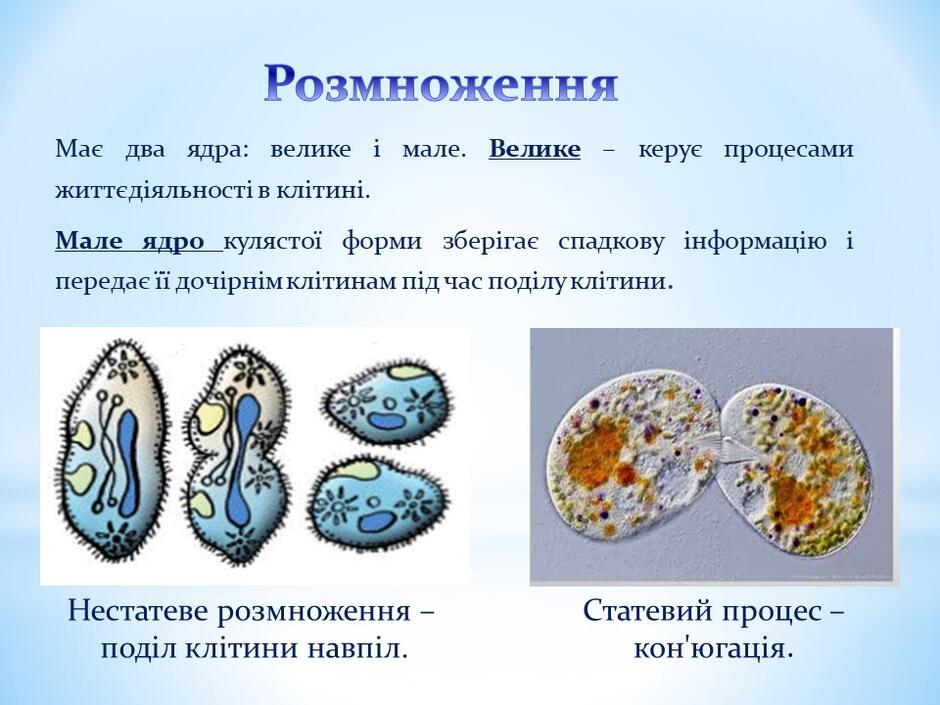 Розмноження

Має два ядра: велике і мале. Велике – керує процесами життєдіяльності в клітині.

Мале ядро кулястої форми зберігає спадкову інформацію і передає її дочірнім клітинам під час поділу клітини.

Нестатеве розмноження – поділ клітини навпіл.

Статевий процес – кон'югація.